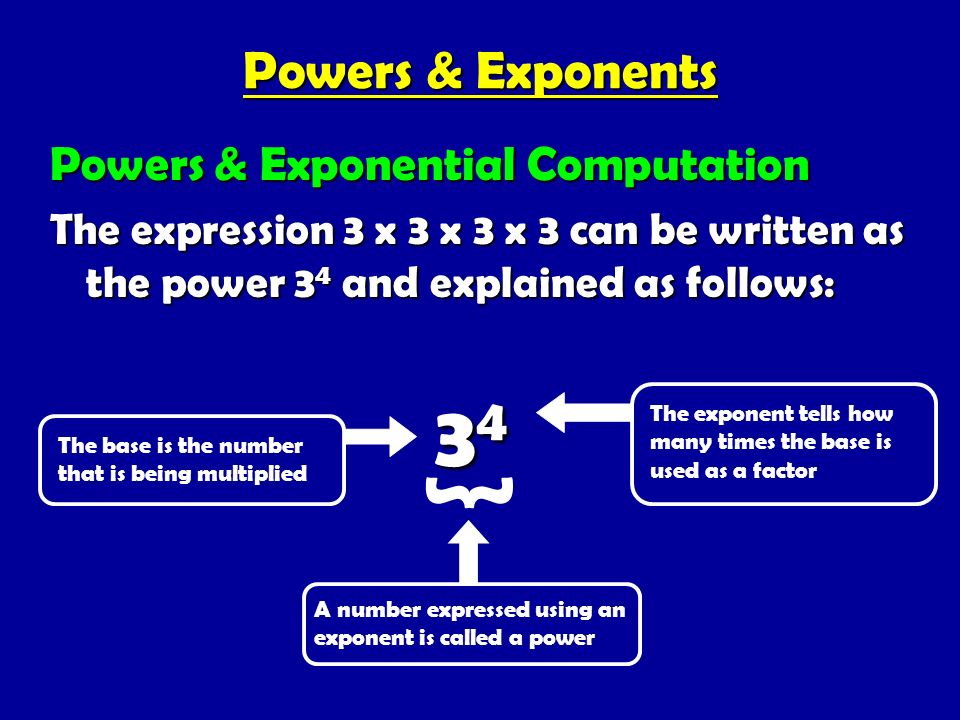 Powers & Exponents

Powers & Exponential Computation

The expression 3 x 3 x 3 x 3 can be written as the power $3^4$ and explained as follows:

The base is the number that is being multiplied

$3^4$

The exponent tells how many times the base is used as a factor

A number expressed using an exponent is called a power